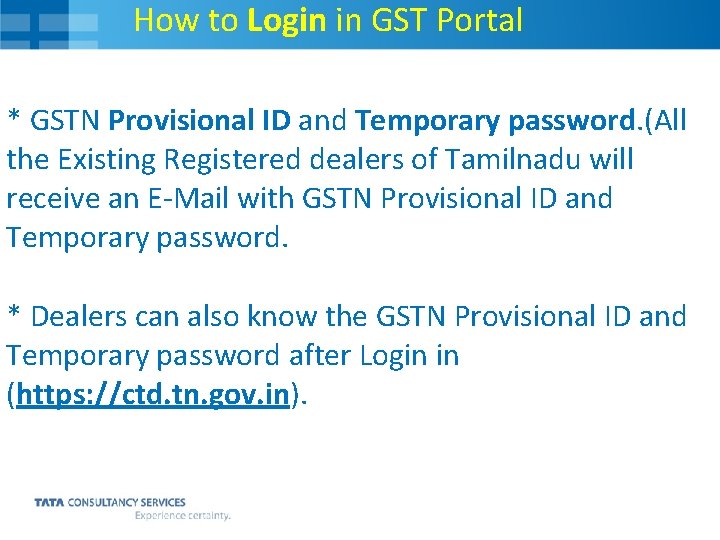 How to Login in GST Portal

* GSTN Provisional ID and Temporary password.(All the Existing Registered dealers of Tamilnadu will receive an E-Mail with GSTN Provisional ID and Temporary password.

* Dealers can also know the GSTN Provisional ID and Temporary password after Login in (https://ctd.tn.gov.in).

TATA CONSULTANCY SERVICES
Experience certainty.